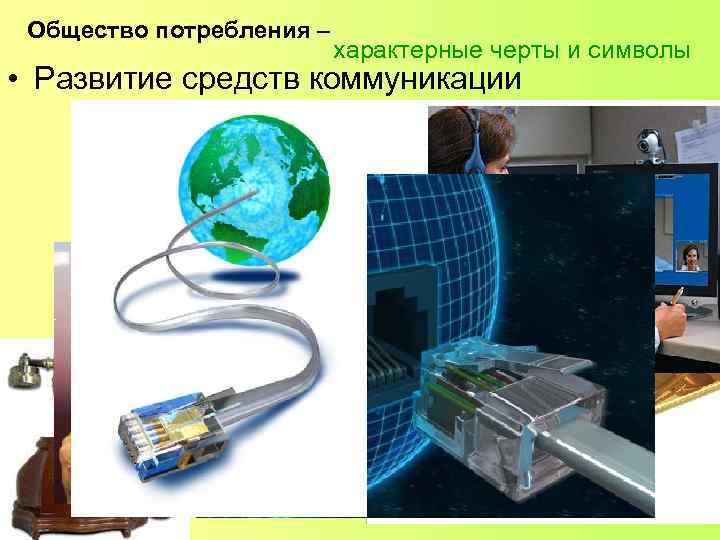 Общество потребления – характерные черты и символы

• Развитие средств коммуникации